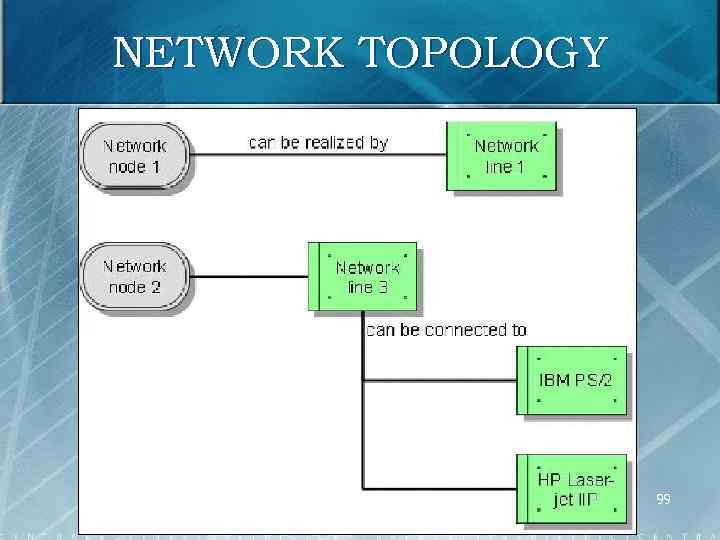 NETWORK TOPOLOGY

Network node 1

can be realized by

Network line 1

Network node 2

Network line 3

can be connected to

IBM PS/2

HP Laser-jet IIP

99